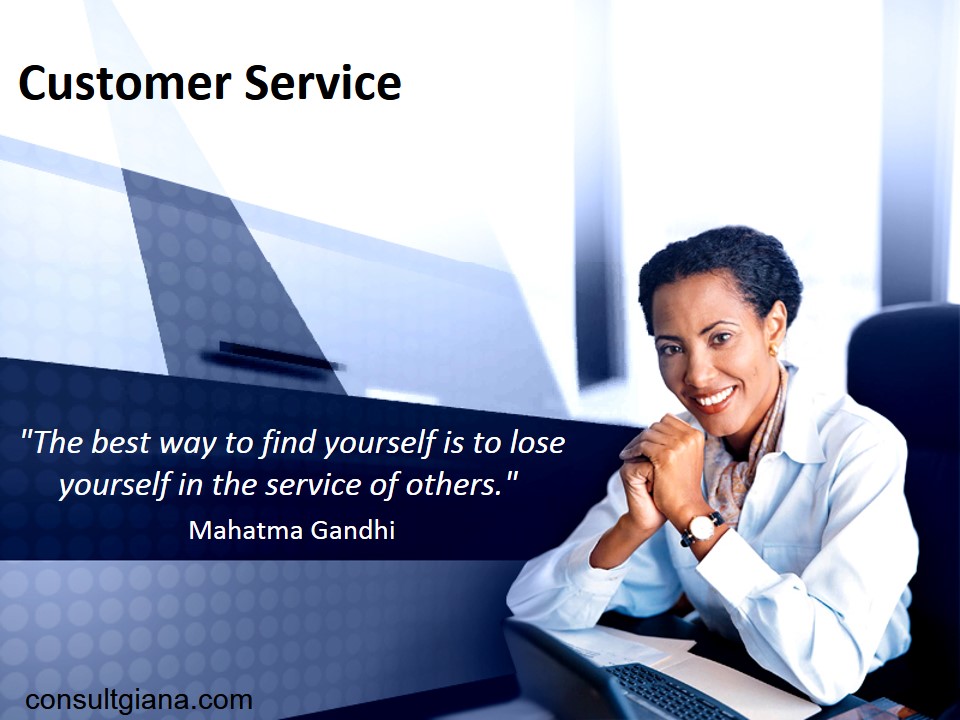 Customer Service

"The best way to find yourself is to lose yourself in the service of others."
Mahatma Gandhi

consultgiana.com